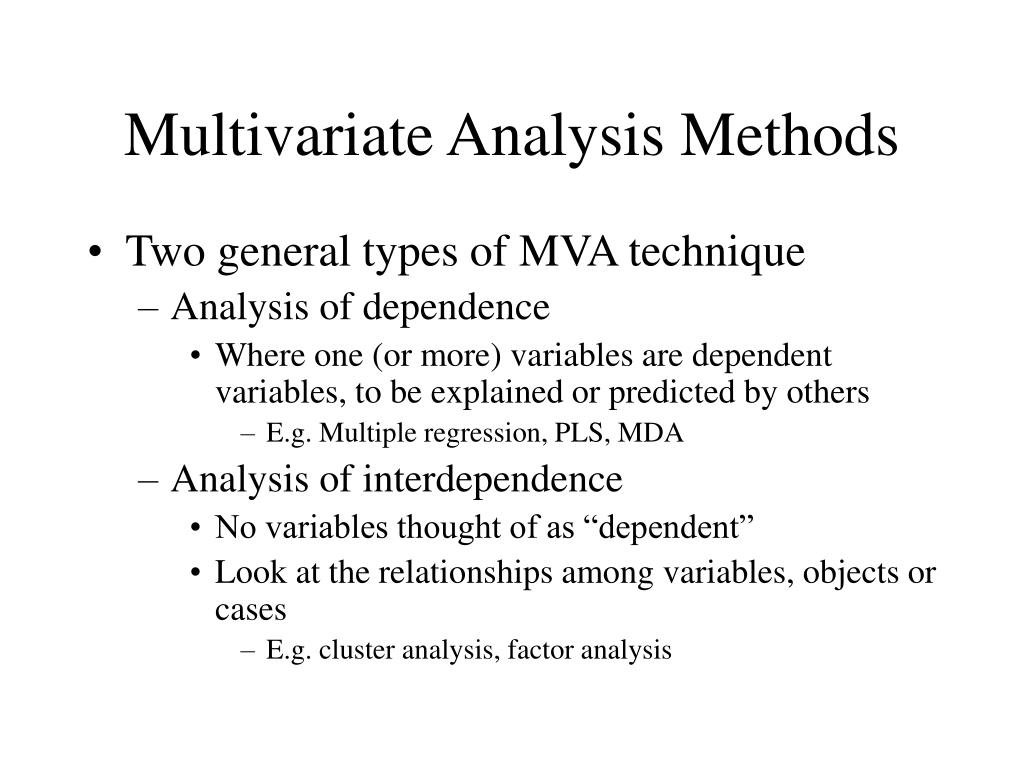 Multivariate Analysis Methods

• Two general types of MVA technique
– Analysis of dependence
• Where one (or more) variables are dependent variables, to be explained or predicted by others
– E.g. Multiple regression, PLS, MDA
– Analysis of interdependence
• No variables thought of as “dependent”
• Look at the relationships among variables, objects or cases
– E.g. cluster analysis, factor analysis